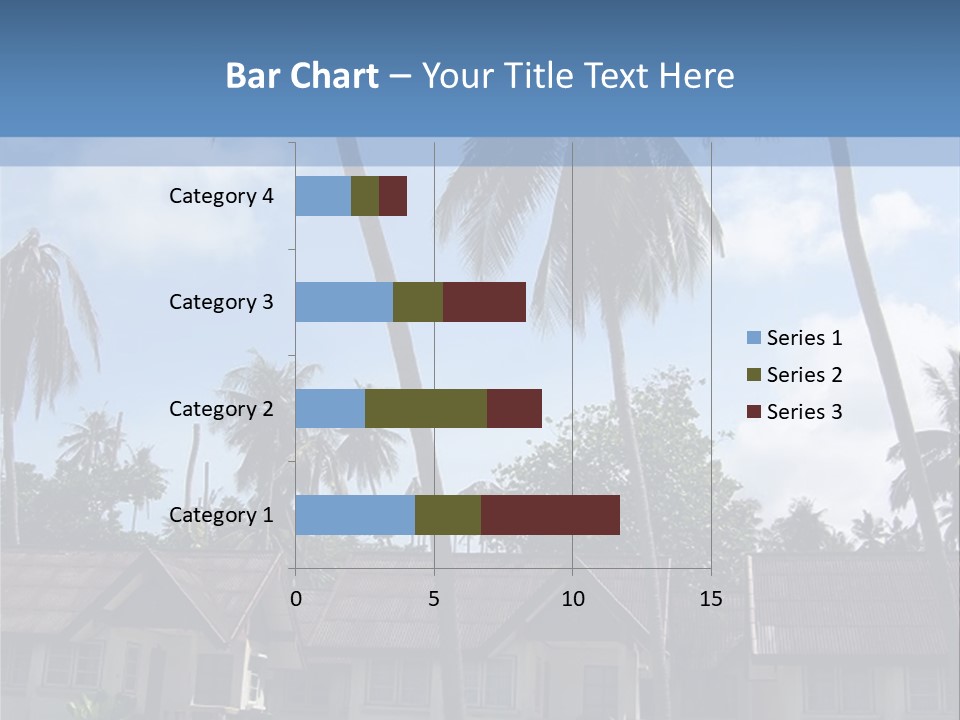 Bar Chart – Your Title Text Here

Category 4
Category 3
Category 2
Category 1

0
5
10
15

Series 1
Series 2
Series 3